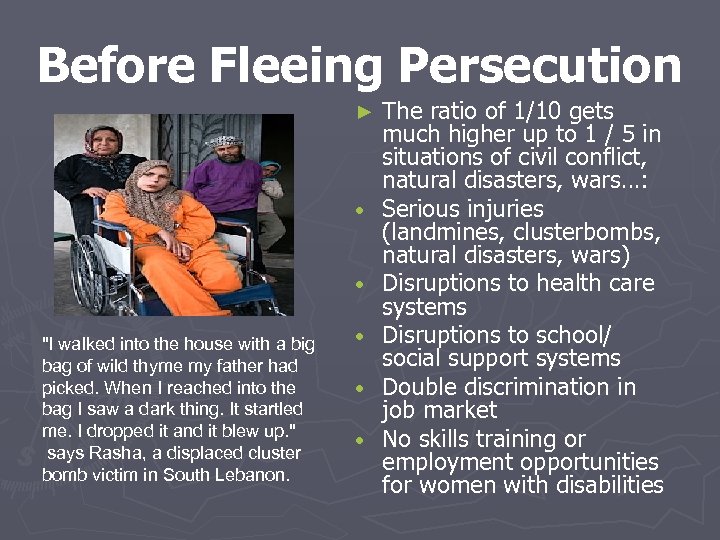 Before Fleeing Persecution

"I walked into the house with a big bag of wild thyme my father had picked. When I reached into the bag I saw a dark thing. It startled me. I dropped it and it blew up." says Rasha, a displaced cluster bomb victim in South Lebanon.

► The ratio of 1/10 gets much higher up to 1 / 5 in situations of civil conflict, natural disasters, wars…:
• Serious injuries (landmines, clusterbombs, natural disasters, wars)
• Disruptions to health care systems
• Disruptions to school/ social support systems
• Double discrimination in job market
• No skills training or employment opportunities for women with disabilities